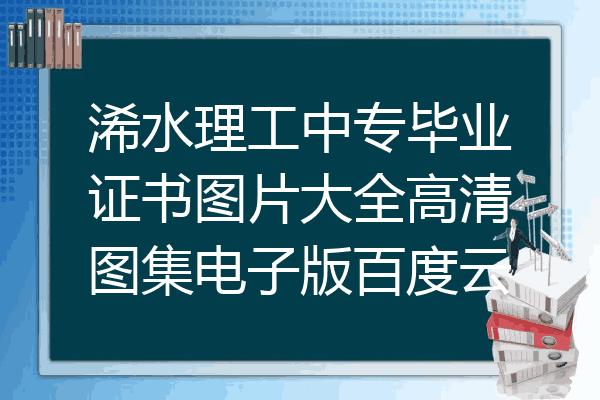 浠水理工中专毕业证书图片大全高清图集电子版百度云